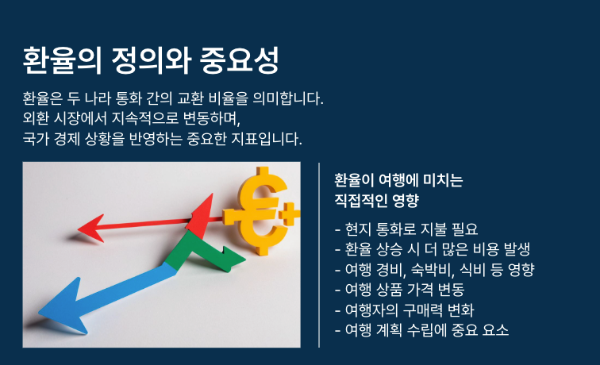 환율의 정의와 중요성

환율은 두 나라 통화 간의 교환 비율을 의미합니다. 외환 시장에서 지속적으로 변동하며, 국가 경제 상황을 반영하는 중요한 지표입니다.

환율이 여행에 미치는 직접적인 영향

- 현지 통화로 지불 필요
- 환율 상승 시 더 많은 비용 발생
- 여행 경비, 숙박비, 식비 등 영향
- 여행 상품 가격 변동
- 여행자의 구매력 변화
- 여행 계획 수립에 중요 요소